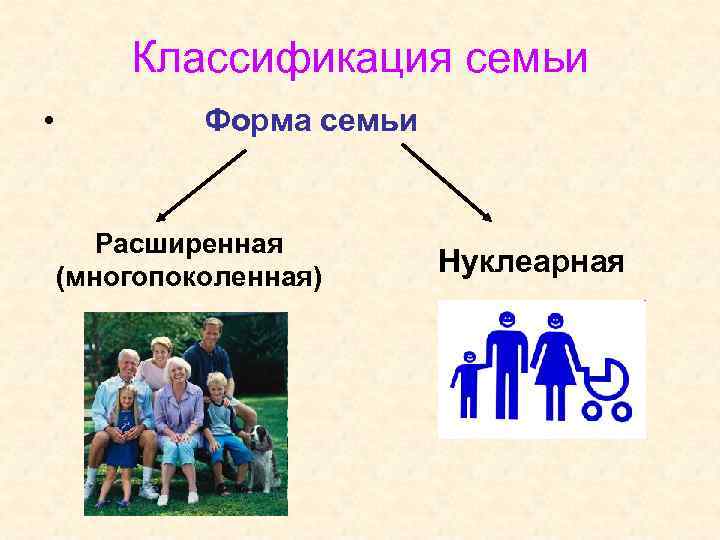 Классификация семьи

• Форма семьи

Расширенная (многопоколенная)

Нуклеарная